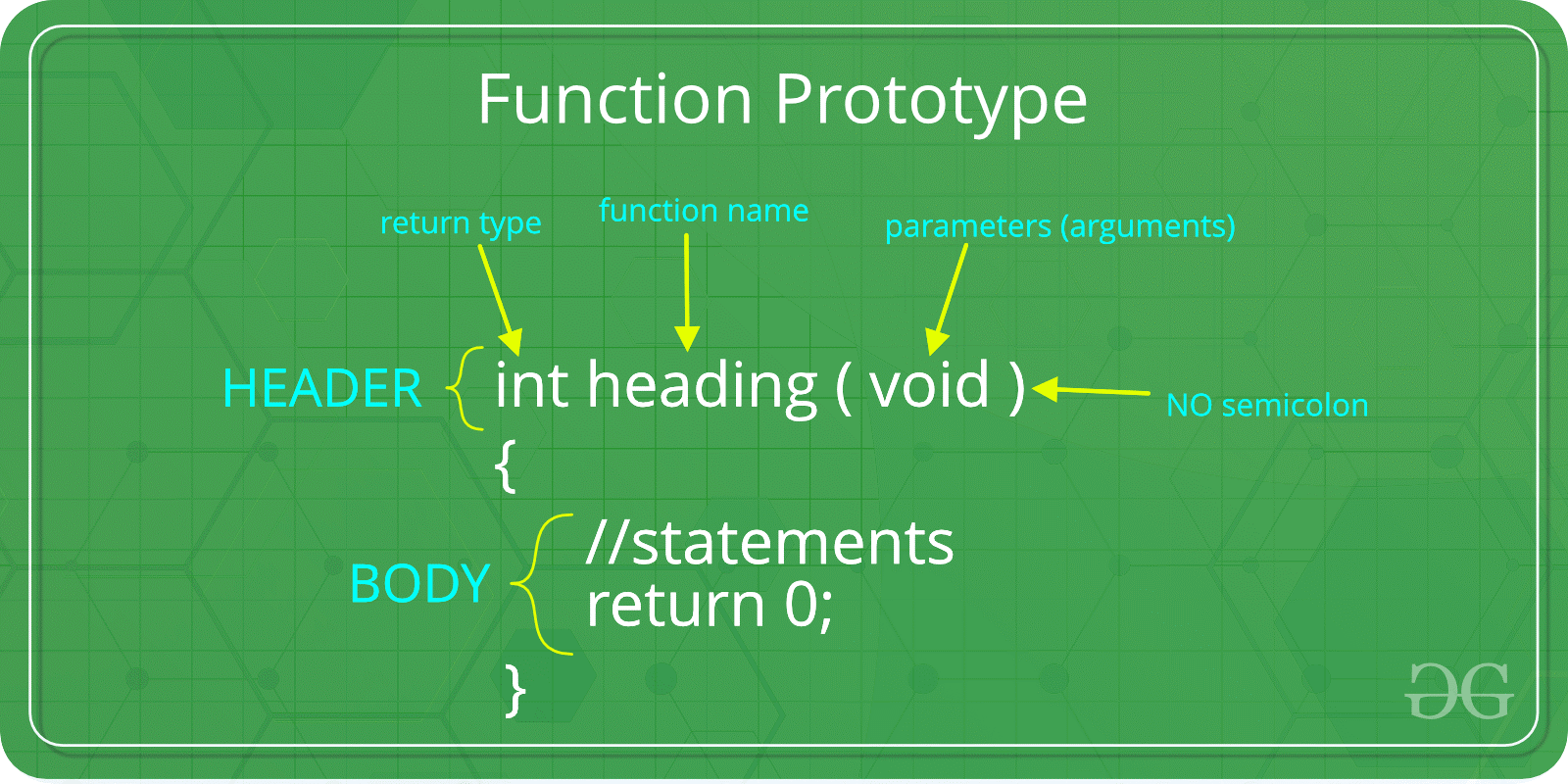 Function Prototype

return type

function name

parameters (arguments)

HEADER

int heading ( void )

NO semicolon

{

BODY

//statements
return 0;

}

GG